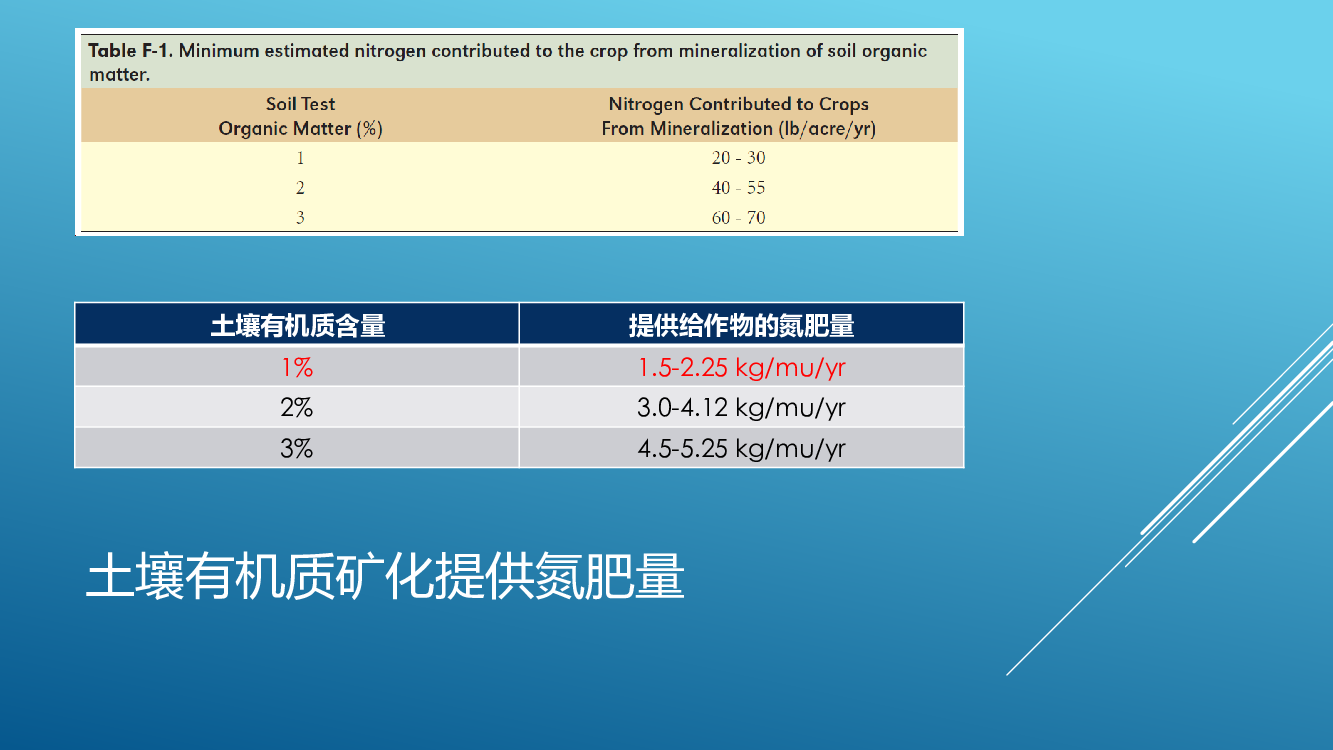 **Table F-1.** Minimum estimated nitrogen contributed to the crop from mineralization of soil organic matter.

| Soil Test Organic Matter (%) | Nitrogen Contributed to Crops From Mineralization (lb/acre/yr) |
|---|---|
| 1 | 20 - 30 |
| 2 | 40 - 55 |
| 3 | 60 - 70 |

| 土壤有机质含量 | 提供给作物的氮肥量 |
|---|---|
| 1% | 1.5-2.25 kg/mu/yr |
| 2% | 3.0-4.12 kg/mu/yr |
| 3% | 4.5-5.25 kg/mu/yr |

土壤有机质矿化提供氮肥量